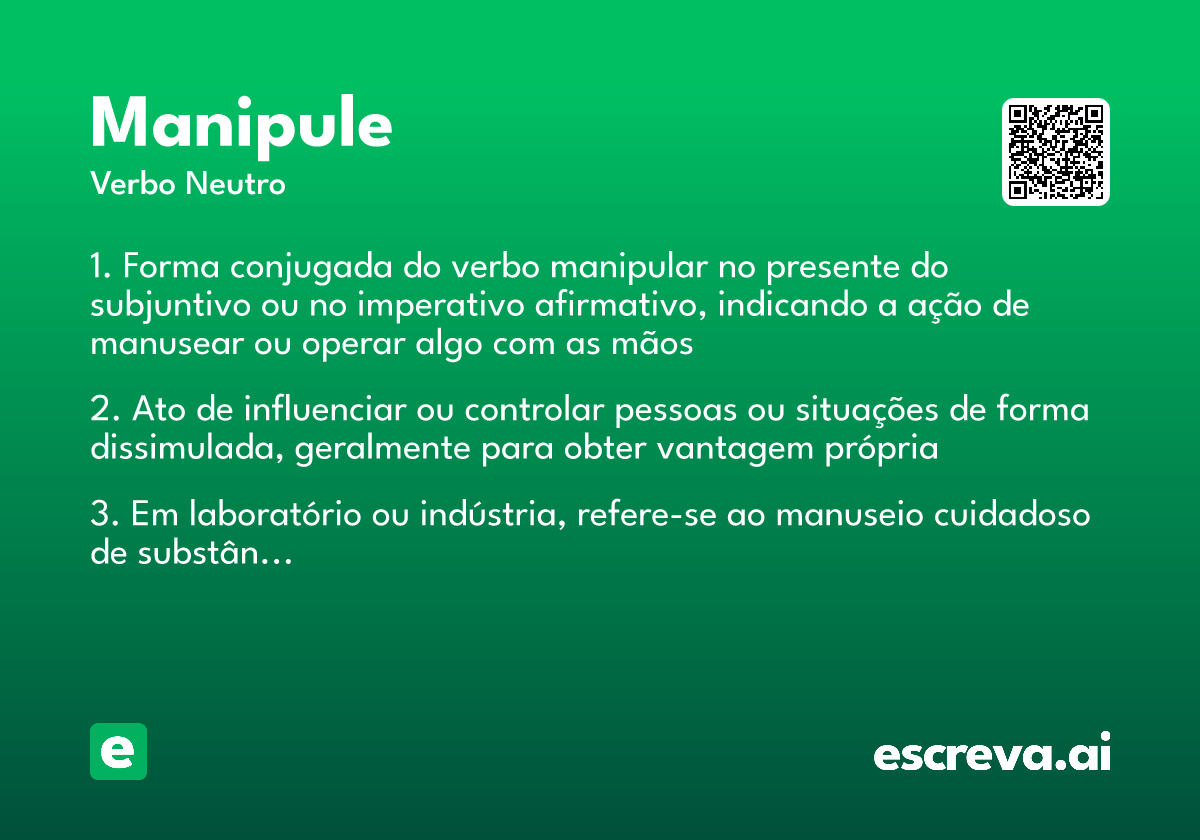 Manipule
Verbo Neutro

1. Forma conjugada do verbo manipular no presente do subjuntivo ou no imperativo afirmativo, indicando a ação de manusear ou operar algo com as mãos

2. Ato de influenciar ou controlar pessoas ou situações de forma dissimulada, geralmente para obter vantagem própria

3. Em laboratório ou indústria, refere-se ao manuseio cuidadoso de substân...

e

escreva.ai